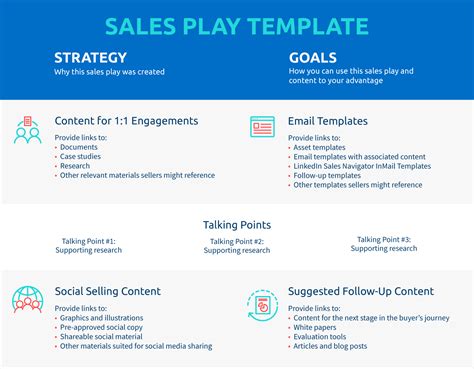 SALES PLAY TEMPLATE

STRATEGY
Why this sales play was created

GOALS
How you can use this sales play and content to your advantage

Content for 1:1 Engagements
Provide links to:
• Documents
• Case studies
• Research
• Other relevant materials sellers might reference

Email Templates
Provide links to:
• Asset templates
• Email templates with associated content
• LinkedIn Sales Navigator InMail Templates
• Follow-up templates
• Other templates sellers might reference

Talking Points

Talking Point #1:
Supporting research

Talking Point #2:
Supporting research

Talking Point #3:
Supporting research

Social Selling Content
Provide links to:
• Graphics and illustrations
• Pre-approved social copy
• Shareable social material
• Other materials suited for social media sharing

Suggested Follow-Up Content
Provide links to:
• Content for the next stage in the buyer's journey
• White papers
• Evaluation tools
• Articles and blog posts